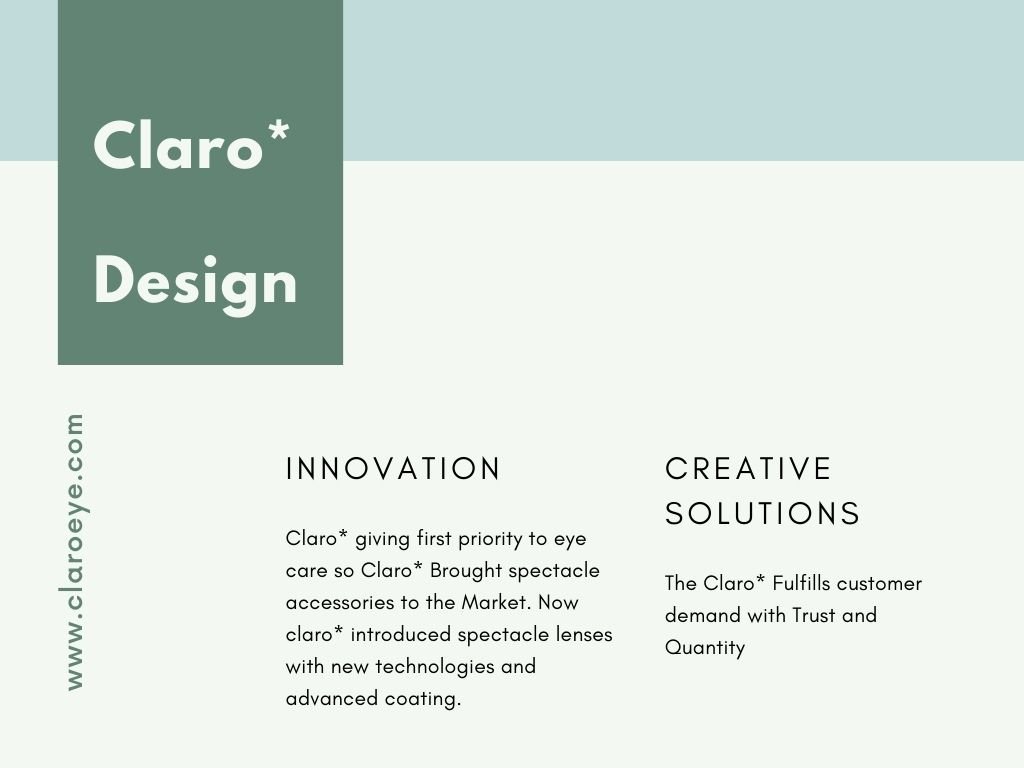 Claro*

Design

www.claroeye.com

INNOVATION

Claro* giving first priority to eye care so Claro* Brought spectacle accessories to the Market. Now claro* introduced spectacle lenses with new technologies and advanced coating.

CREATIVE SOLUTIONS

The Claro* Fulfills customer demand with Trust and Quantity